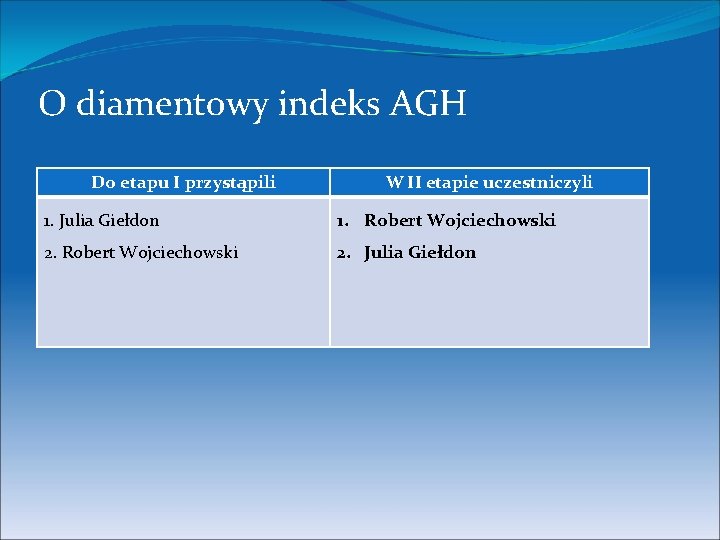 O diamentowy indeks AGH

| Do etapu I przystąpili | W II etapie uczestniczyli |
|---|---|
| 1. Julia Giełdon<br>2. Robert Wojciechowski | 1. Robert Wojciechowski<br>2. Julia Giełdon |